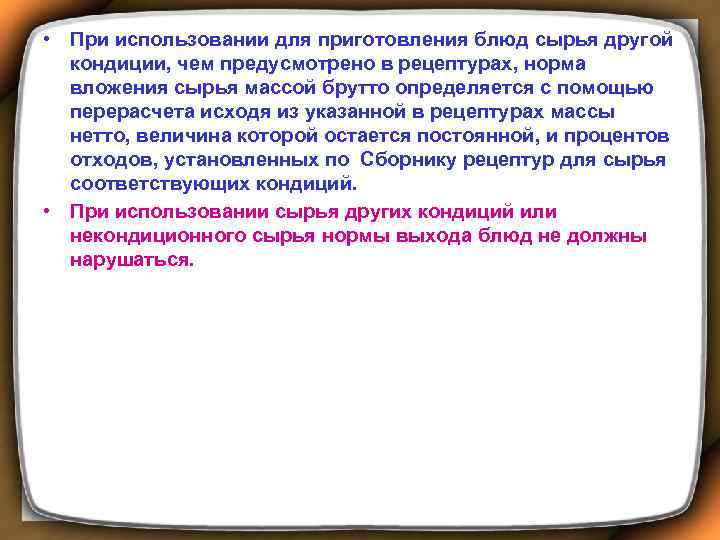 • При использовании для приготовления блюд сырья другой кондиции, чем предусмотрено в рецептурах, норма вложения сырья массой брутто определяется с помощью перерасчета исходя из указанной в рецептурах массы нетто, величина которой остается постоянной, и процентов отходов, установленных по Сборнику рецептур для сырья соответствующих кондиций.

• При использовании сырья других кондиций или некондиционного сырья нормы выхода блюд не должны нарушаться.